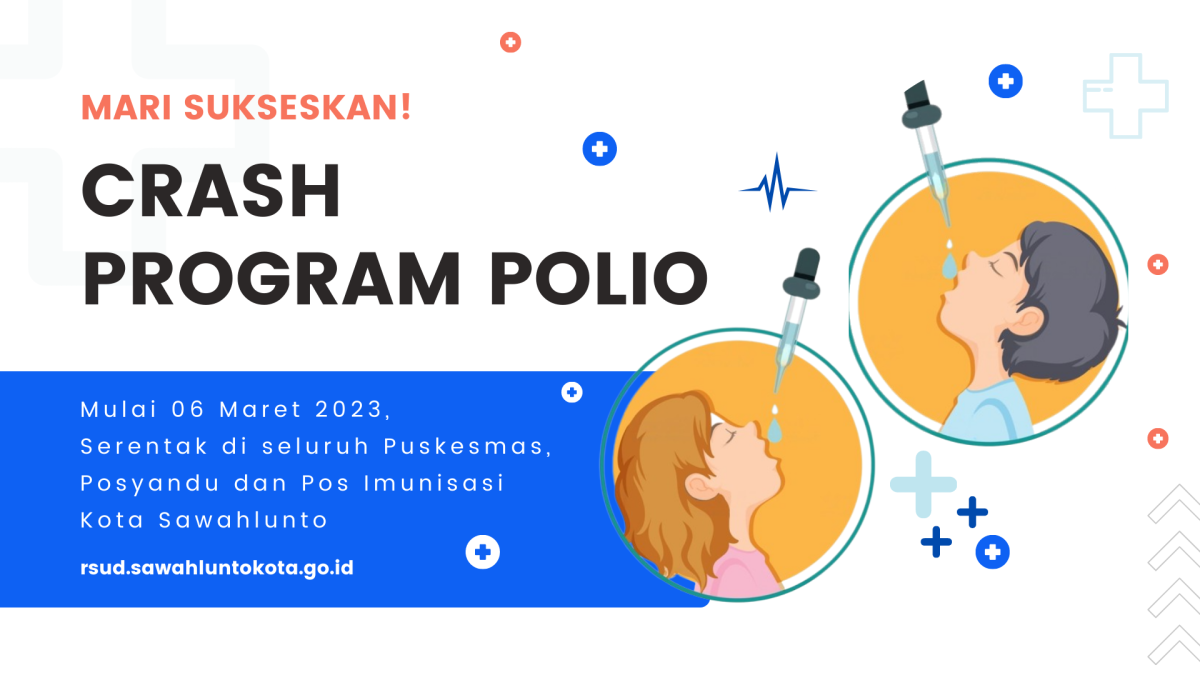 MARI SUKSESKAN!

CRASH PROGRAM POLIO

Mulai 06 Maret 2023, Serentak di seluruh Puskesmas, Posyandu dan Pos Imunisasi Kota Sawahlunto

rsud.sawahluntokota.go.id